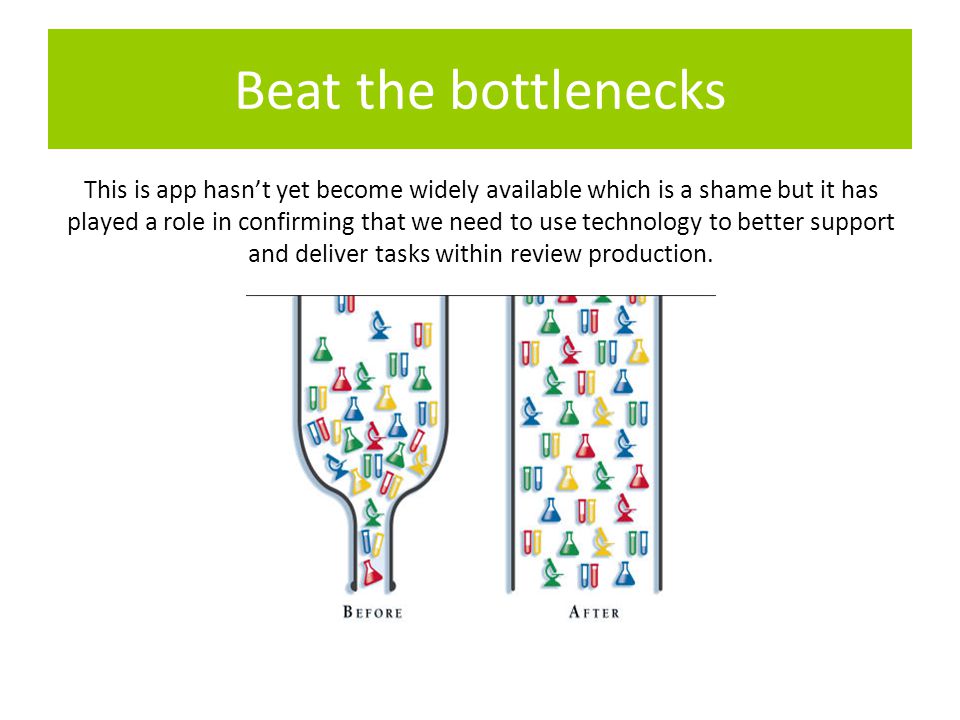 Beat the bottlenecks

This is app hasn’t yet become widely available which is a shame but it has played a role in confirming that we need to use technology to better support and deliver tasks within review production.

BEFORE

AFTER